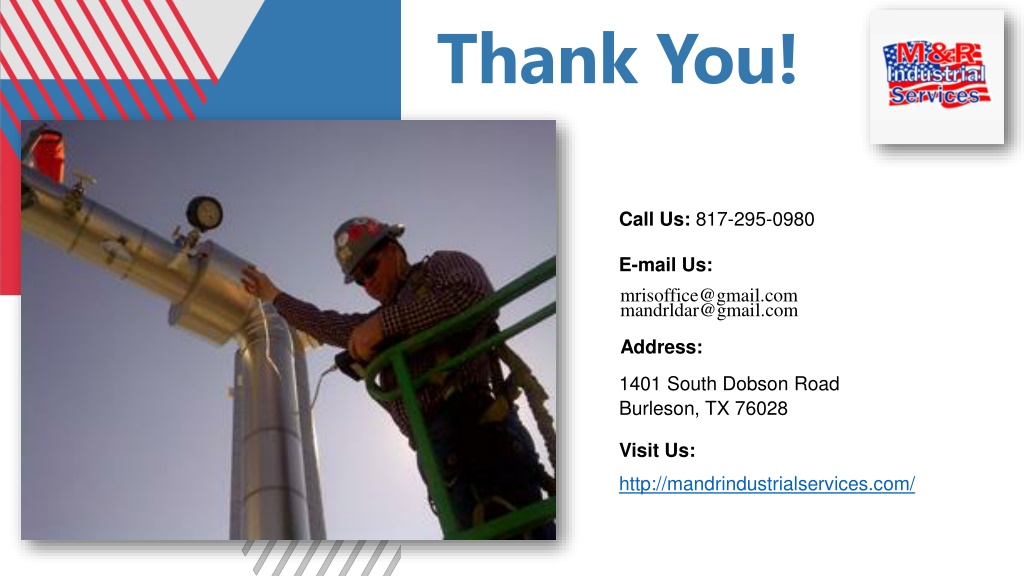 Thank You!

M&R Industrial Services

Call Us: 817-295-0980

E-mail Us:

mrisoffice@gmail.com
mandrldar@gmail.com

Address:

1401 South Dobson Road
Burleson, TX 76028

Visit Us:

http://mandrindustrialservices.com/